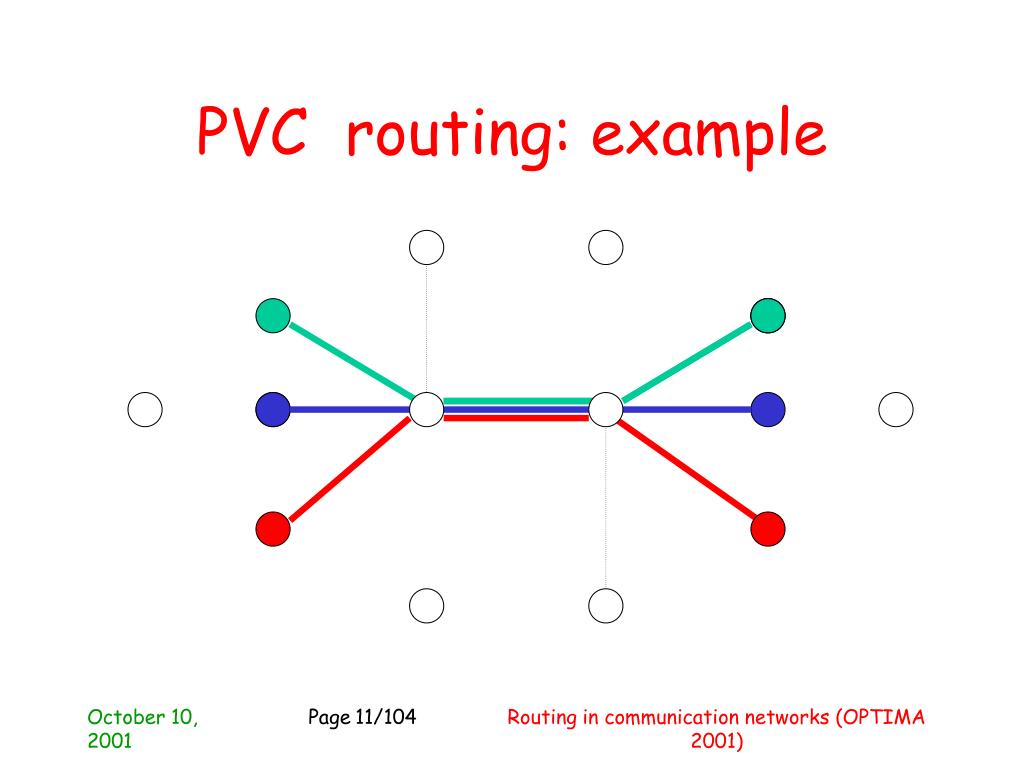 PVC routing: example

October 10, 2001

Page 11/104

Routing in communication networks (OPTIMA 2001)